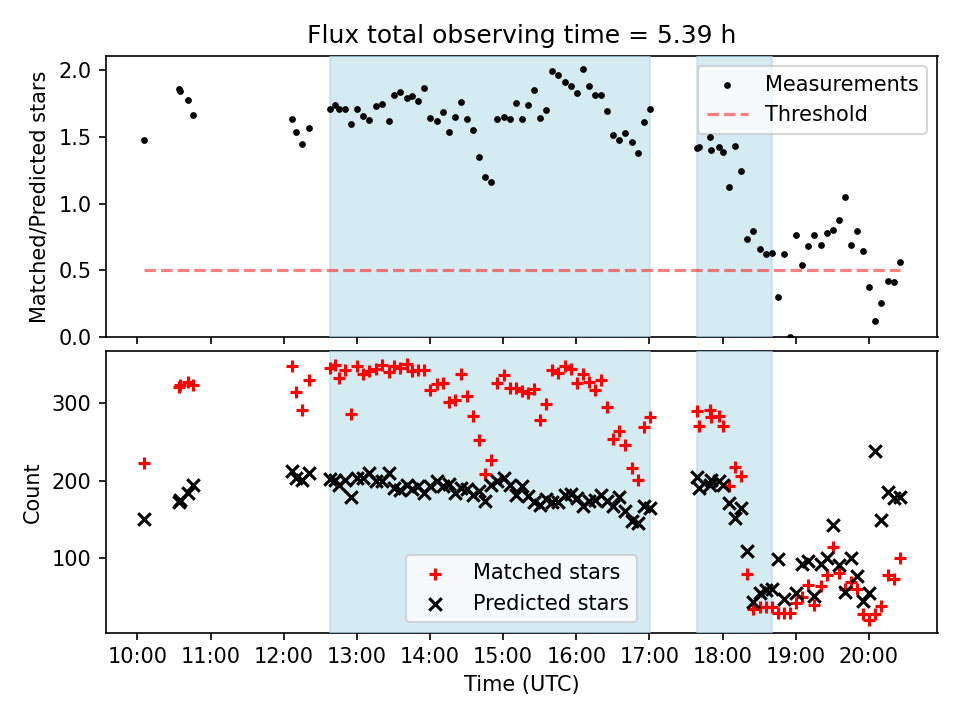 Flux total observing time = 5.39 h

Matched/Predicted stars

2.0
1.5
1.0
0.5
0.0

Measurements
Threshold

Count

300
200
100

Matched stars
Predicted stars

10:00 11:00 12:00 13:00 14:00 15:00 16:00 17:00 18:00 19:00 20:00

Time (UTC)